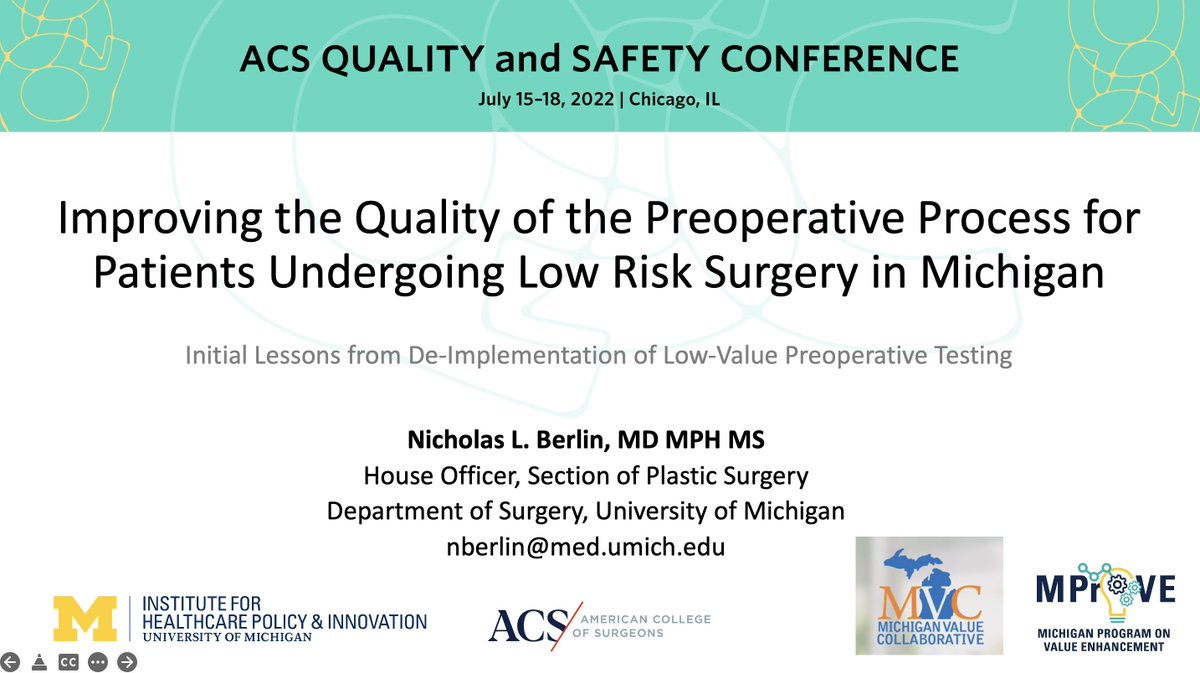 ACS QUALITY and SAFETY CONFERENCE
July 15–18, 2022 | Chicago, IL

Improving the Quality of the Preoperative Process for Patients Undergoing Low Risk Surgery in Michigan

Initial Lessons from De-Implementation of Low-Value Preoperative Testing

Nicholas L. Berlin, MD MPH MS
House Officer, Section of Plastic Surgery
Department of Surgery, University of Michigan
nberlin@med.umich.edu

M INSTITUTE FOR HEALTHCARE POLICY & INNOVATION UNIVERSITY OF MICHIGAN

ACS AMERICAN COLLEGE OF SURGEONS

MVC MICHIGAN VALUE COLLABORATIVE

MPrOVE MICHIGAN PROGRAM ON VALUE ENHANCEMENT

CC